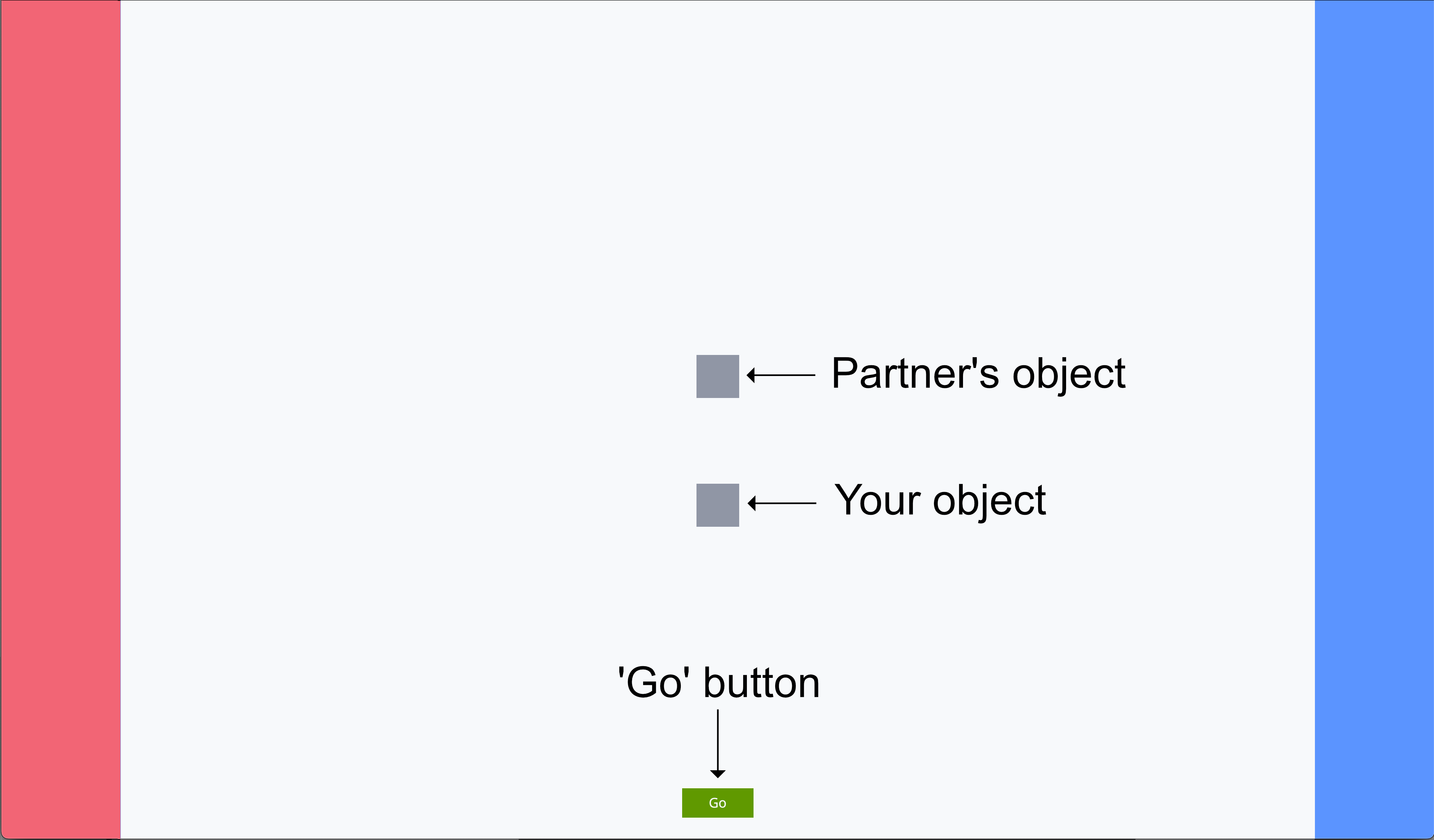 Partner's object

Your object

'Go' button

Go